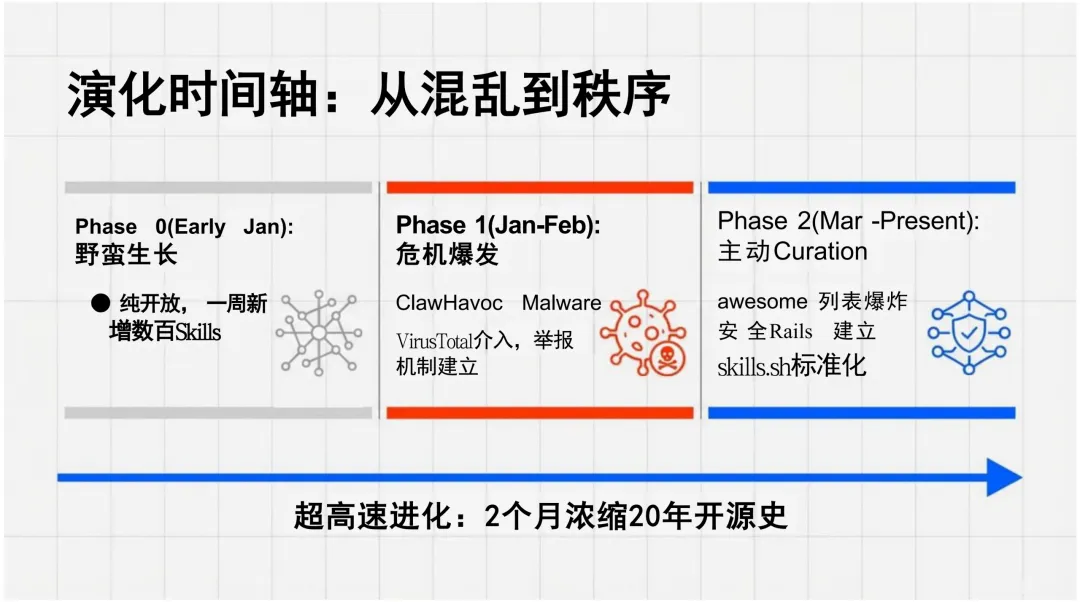 演化时间轴：从混乱到秩序

Phase 0(Early Jan):
野蛮生长

● 纯开放，一周新增数百Skills

Phase 1(Jan-Feb):
危机爆发

ClawHavoc Malware
VirusTotal介入，举报机制建立

Phase 2(Mar -Present):
主动Curation

awesome 列表爆炸
安全Rails 建立
skills.sh标准化

超高速进化：2个月浓缩20年开源史